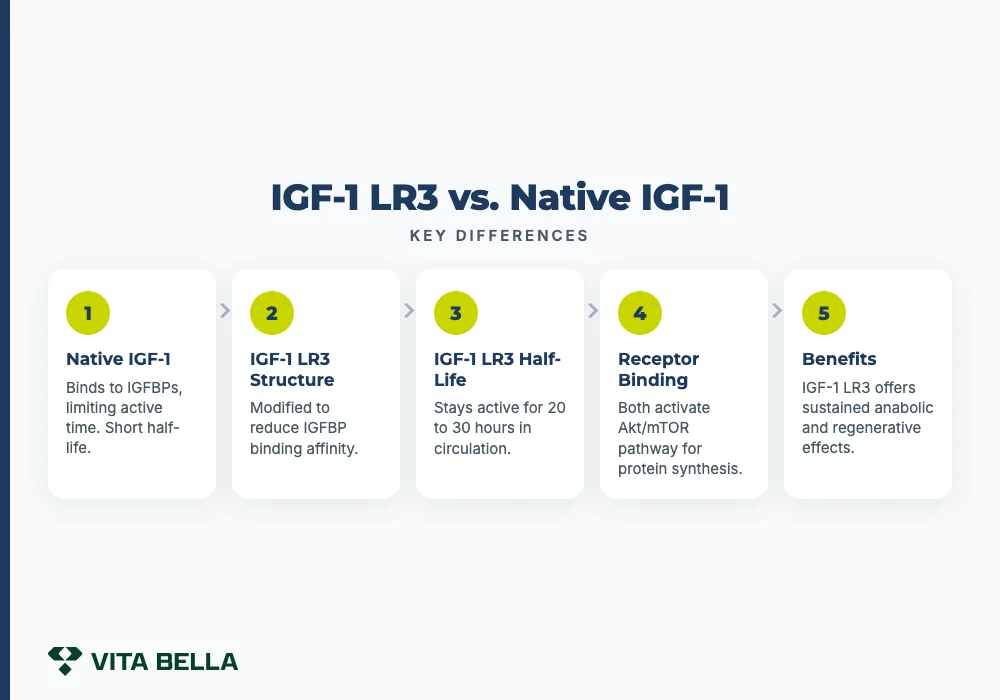 IGF-1 LR3 vs. Native IGF-1

KEY DIFFERENCES

1
Native IGF-1
Binds to IGFBPs, limiting active time. Short half-life.

2
IGF-1 LR3 Structure
Modified to reduce IGFBP binding affinity.

3
IGF-1 LR3 Half-Life
Stays active for 20 to 30 hours in circulation.

4
Receptor Binding
Both activate Akt/mTOR pathway for protein synthesis.

5
Benefits
IGF-1 LR3 offers sustained anabolic and regenerative effects.

VITA BELLA